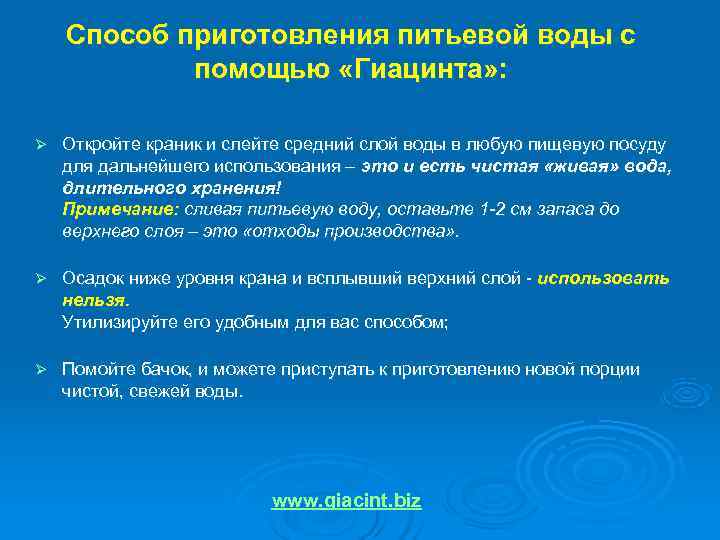 Способ приготовления питьевой воды с помощью «Гиацинта»:

➢ Откройте краник и слейте средний слой воды в любую пищевую посуду для дальнейшего использования – это и есть чистая «живая» вода, длительного хранения!
Примечание: сливая питьевую воду, оставьте 1-2 см запаса до верхнего слоя – это «отходы производства».

➢ Осадок ниже уровня крана и всплывший верхний слой - использовать нельзя.
Утилизируйте его удобным для вас способом;

➢ Помойте бачок, и можете приступать к приготовлению новой порции чистой, свежей воды.

www.giacint.biz